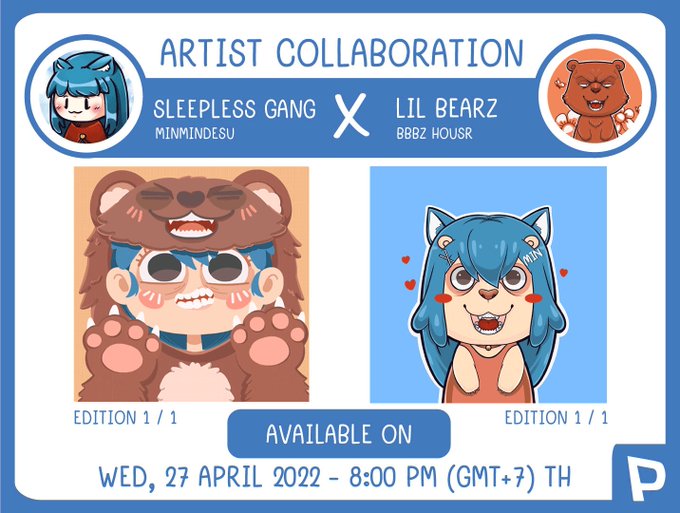 ARTIST COLLABORATION

SLEEPLESS GANG
MINMINDESU

X

LIL BEARZ
BBBZ HOUSR

MIN

EDITION 1 / 1

EDITION 1 / 1

AVAILABLE ON

WED, 27 APRIL 2022 - 8:00 PM (GMT+7) TH

P